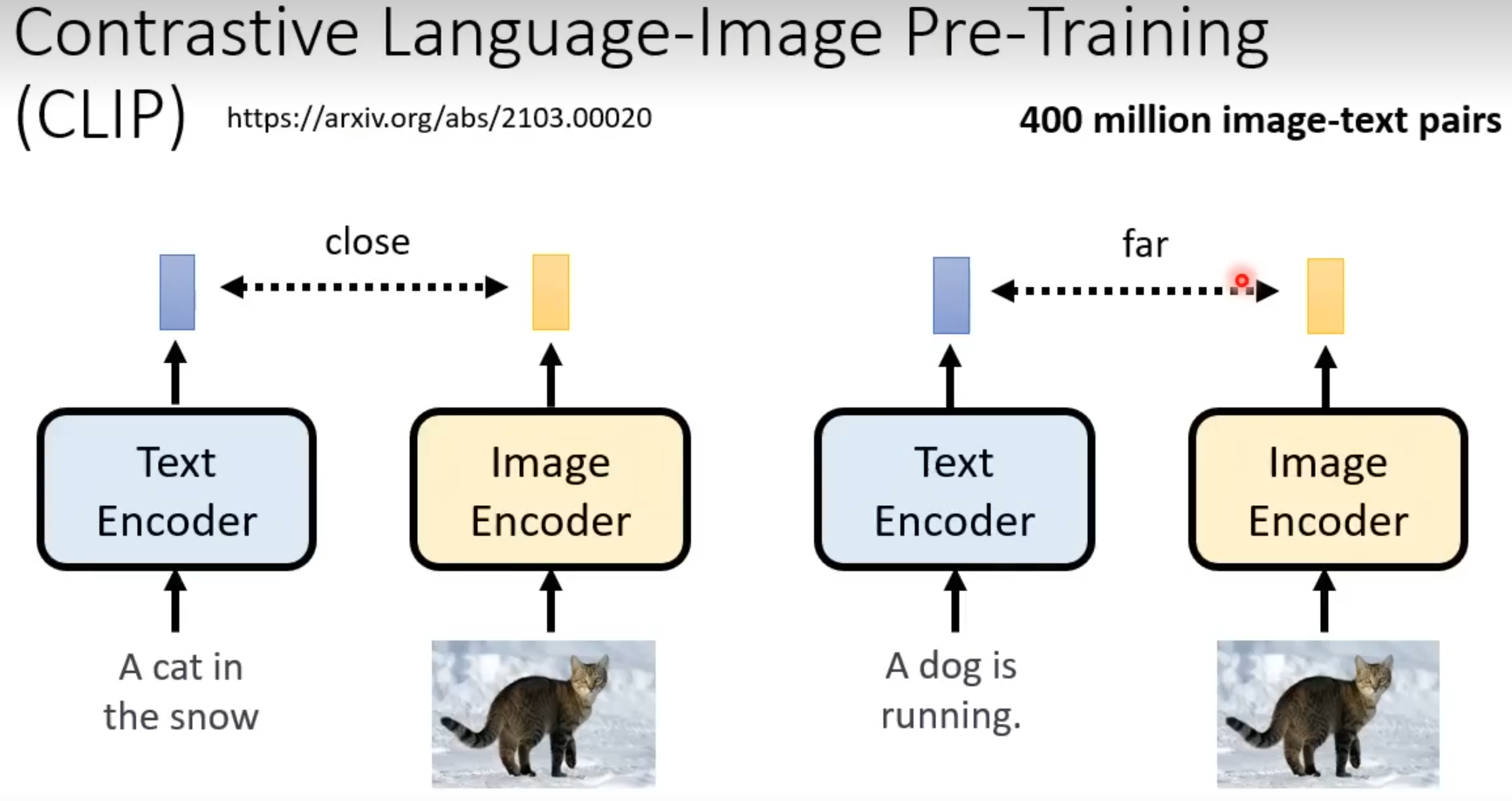 Contrastive Language-Image Pre-Training (CLIP) https://arxiv.org/abs/2103.00020

400 million image-text pairs

close

Text Encoder

Image Encoder

A cat in the snow

far

Text Encoder

Image Encoder

A dog is running.